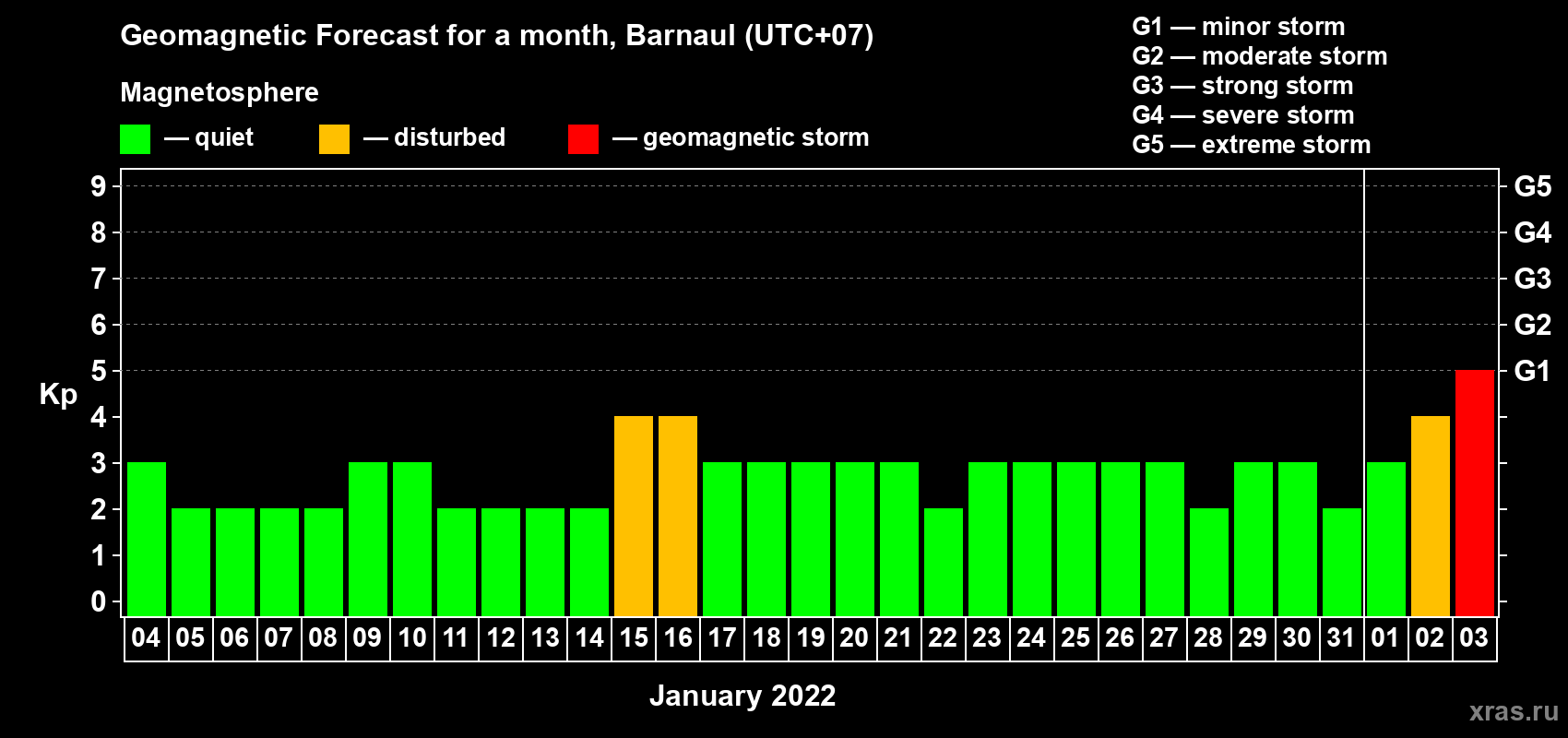 Geomagnetic Forecast for a month, Barnaul (UTC+07)

Magnetosphere

— quiet — disturbed — geomagnetic storm

G1 — minor storm
G2 — moderate storm
G3 — strong storm
G4 — severe storm
G5 — extreme storm

Kp

9
8
7
6
5
4
3
2
1
0

G5
G4
G3
G2
G1

04 05 06 07 08 09 10 11 12 13 14 15 16 17 18 19 20 21 22 23 24 25 26 27 28 29 30 31 01 02 03

January 2022

xras.ru